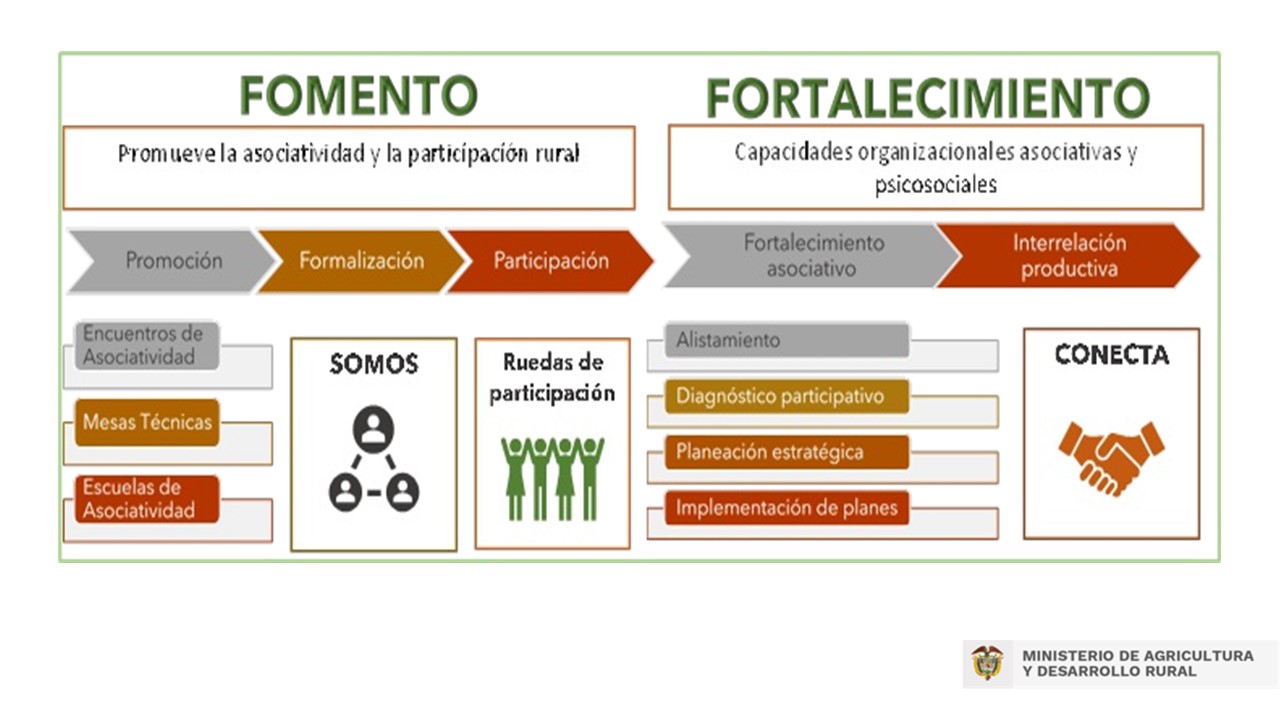 FOMENTO

Promueve la asociatividad y la participación rural

Promoción

Formalización

Participación

Encuentros de Asociatividad

Mesas Técnicas

Escuelas de Asociatividad

SOMOS

Ruedas de participación

FORTALECIMIENTO

Capacidades organizacionales asociativas y psicosociales

Fortalecimiento asociativo

Interrelación productiva

Alistamiento

Diagnóstico participativo

Planeación estratégica

Implementación de planes

CONECTA

MINISTERIO DE AGRICULTURA Y DESARROLLO RURAL